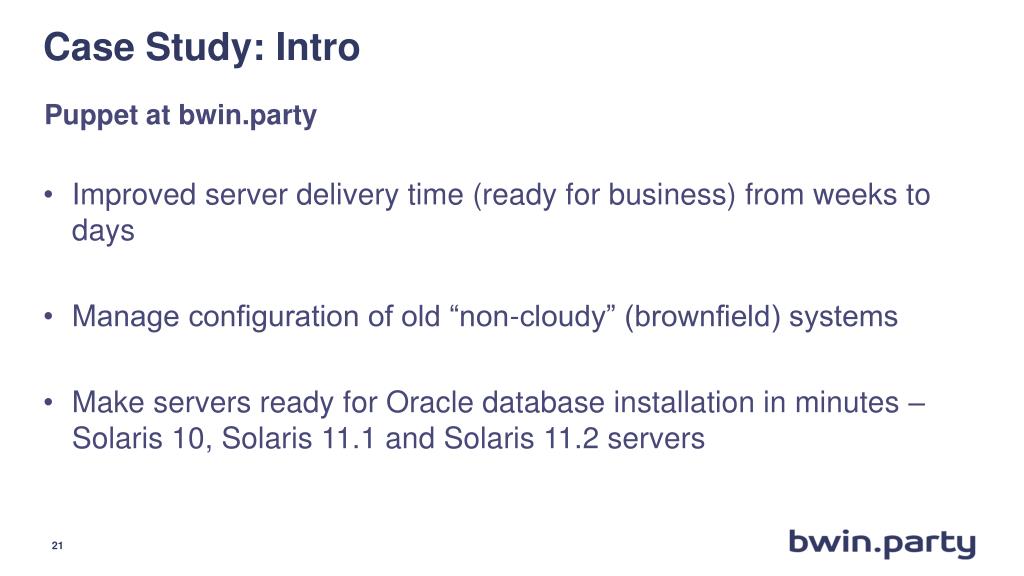 Case Study: Intro

Puppet at bwin.party

• Improved server delivery time (ready for business) from weeks to days

• Manage configuration of old “non-cloudy” (brownfield) systems

• Make servers ready for Oracle database installation in minutes – Solaris 10, Solaris 11.1 and Solaris 11.2 servers

21

bwin.party